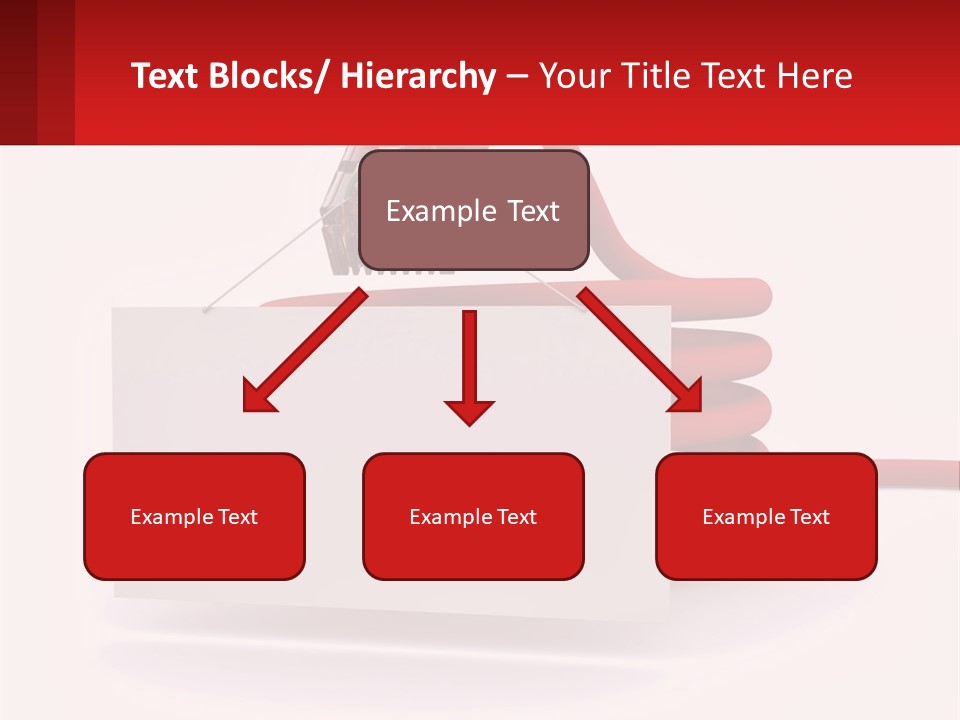 Text Blocks/ Hierarchy – Your Title Text Here

Example Text

Example Text

Example Text

Example Text